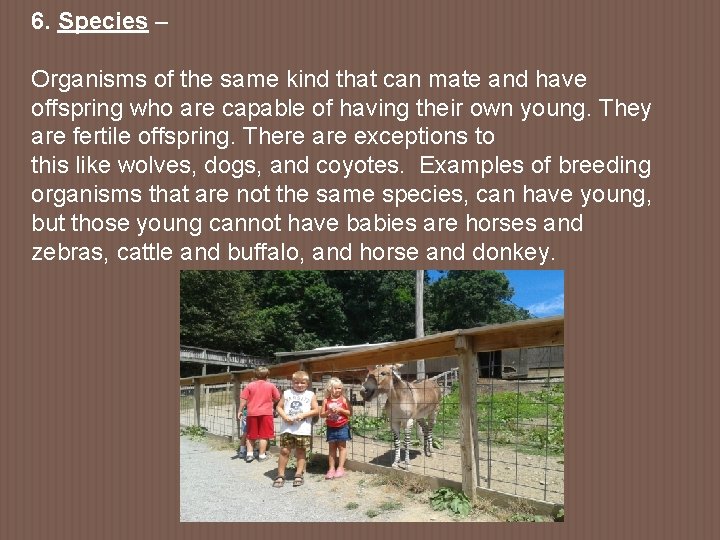 6. Species –

Organisms of the same kind that can mate and have offspring who are capable of having their own young. They are fertile offspring. There are exceptions to this like wolves, dogs, and coyotes. Examples of breeding organisms that are not the same species, can have young, but those young cannot have babies are horses and zebras, cattle and buffalo, and horse and donkey.